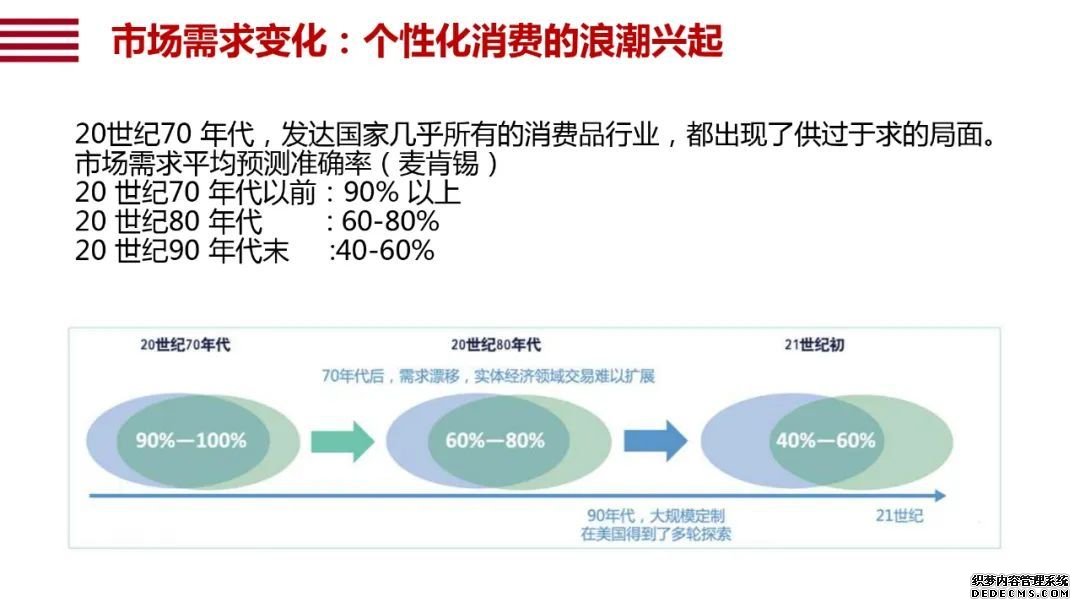 市场需求变化：个性化消费的浪潮兴起

20世纪70 年代，发达国家几乎所有的消费品行业，都出现了供过于求的局面。
市场需求平均预测准确率（麦肯锡）
20 世纪70 年代以前：90% 以上
20 世纪80 年代 ：60-80%
20 世纪90 年代末 :40-60%

20世纪70年代
20世纪80年代
21世纪初
70年代后，需求漂移，实体经济领域交易难以扩展
90%—100%
60%—80%
40%—60%
90年代，大规模定制在美国得到了多轮探索
21世纪

织梦内容管理系统
DEDECMS.COM